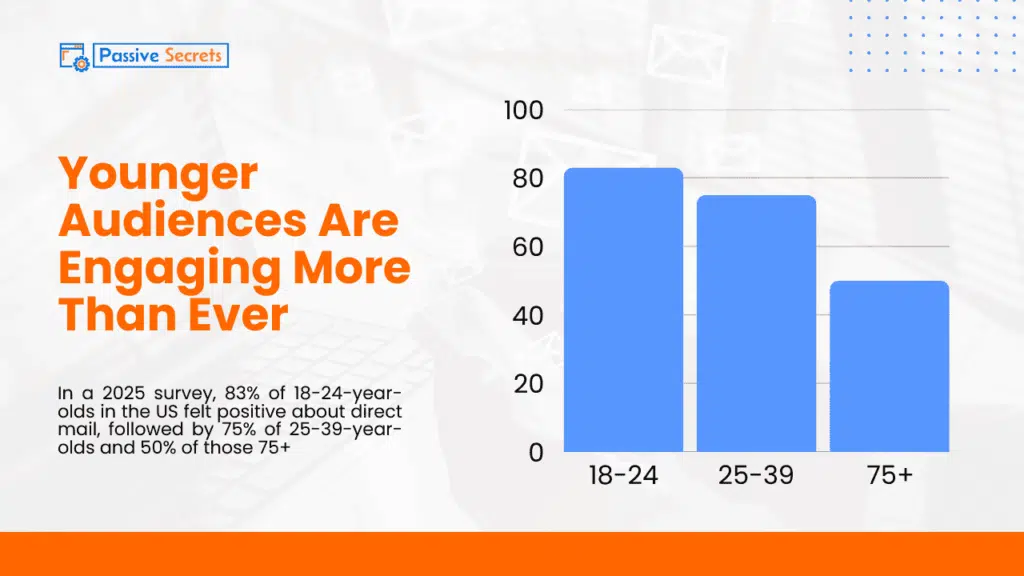 Passive Secrets

Younger Audiences Are Engaging More Than Ever

In a 2025 survey, 83% of 18-24-year-olds in the US felt positive about direct mail, followed by 75% of 25-39-year-olds and 50% of those 75+

100
80
60
40
20
0
18-24
25-39
75+